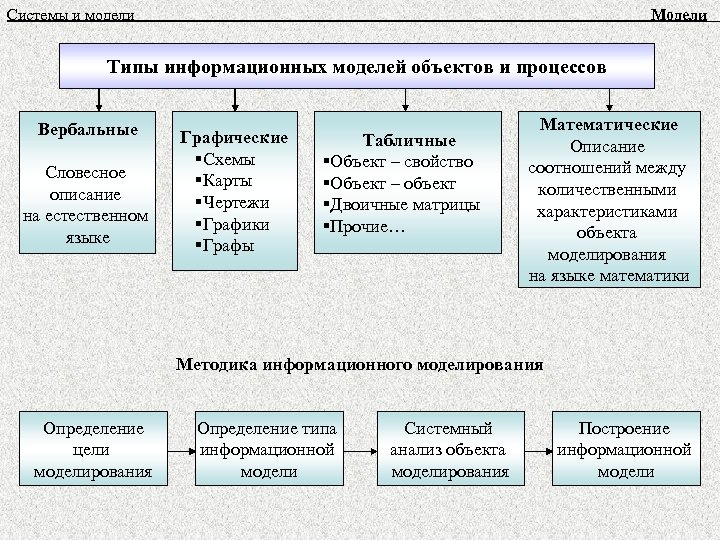 Системы и модели

Модели

Типы информационных моделей объектов и процессов

Вербальные

Словесное описание на естественном языке

Графические
▪Схемы
▪Карты
▪Чертежи
▪Графики
▪Графы

Табличные
▪Объект – свойство
▪Объект – объект
▪Двоичные матрицы
▪Прочие…

Математические
Описание соотношений между количественными характеристиками объекта моделирования на языке математики

Методика информационного моделирования

Определение цели моделирования

Определение типа информационной модели

Системный анализ объекта моделирования

Построение информационной модели